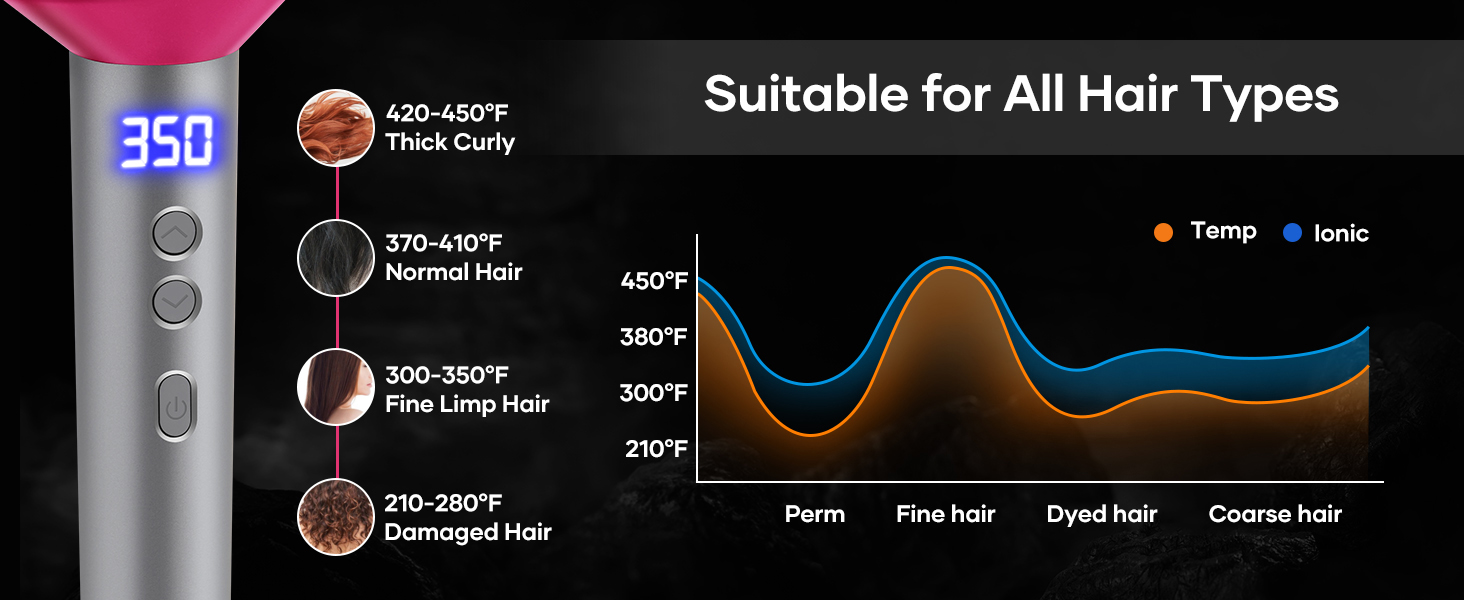 350

420-450°F
Thick Curly

370-410°F
Normal Hair

300-350°F
Fine Limp Hair

210-280°F
Damaged Hair

Suitable for All Hair Types

Temp Ionic

450°F
380°F
300°F
210°F

Perm Fine hair Dyed hair Coarse hair